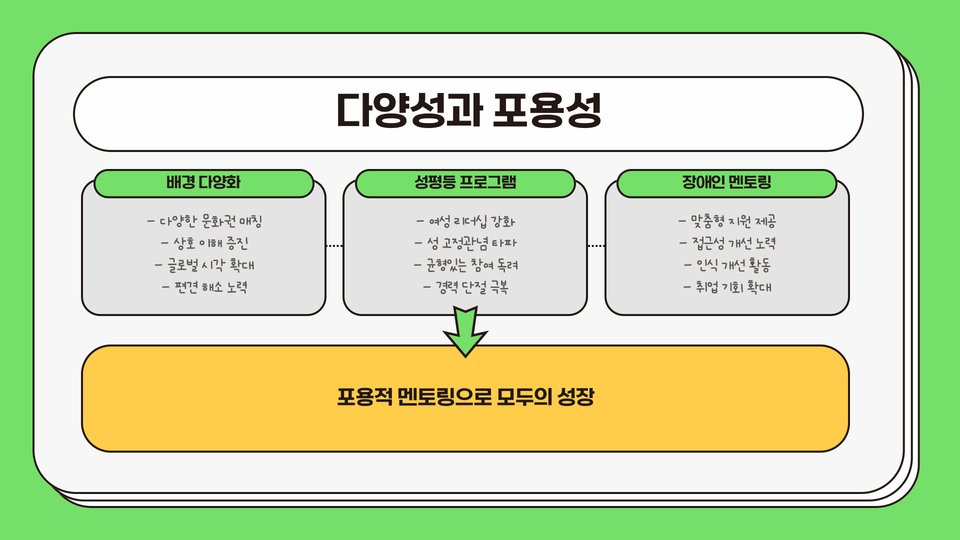 다양성과 포용성

배경 다양화

- 다양한 문화권 매칭
- 상호 이해 증진
- 글로벌 시각 확대
- 편견 해소 노력

성평등 프로그램

- 여성 리더십 강화
- 성 고정관념 타파
- 균형있는 참여 독려
- 경력 단절 극복

장애인 멘토링

- 맞춤형 지원 제공
- 접근성 개선 노력
- 인식 개선 활동
- 취업 기회 확대

포용적 멘토링으로 모두의 성장